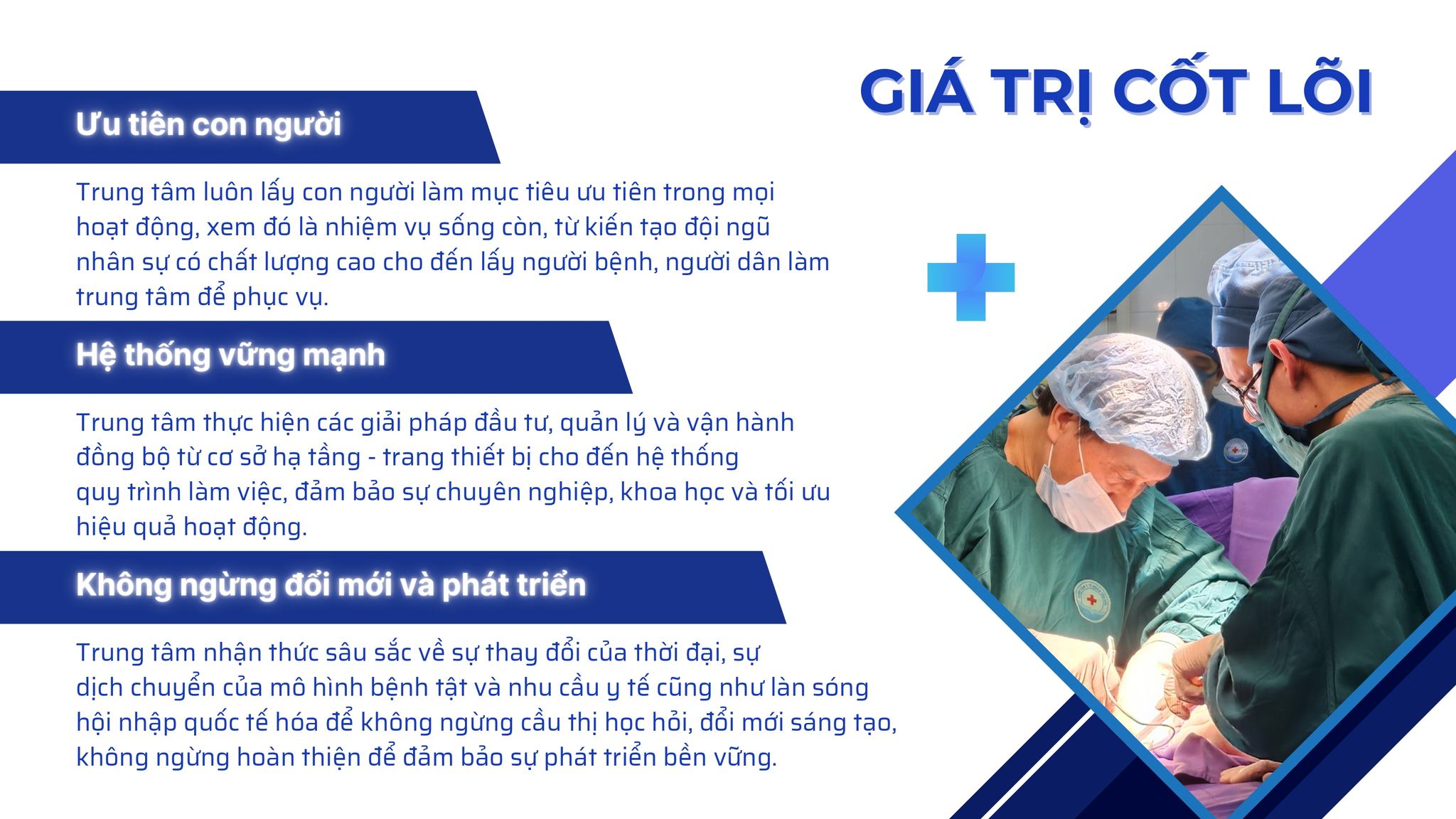 GIÁ TRỊ CỐT LÕI

Ưu tiên con người

Trung tâm luôn lấy con người làm mục tiêu ưu tiên trong mọi hoạt động, xem đó là nhiệm vụ sống còn, từ kiến tạo đội ngũ nhân sự có chất lượng cao cho đến lấy người bệnh, người dân làm trung tâm để phục vụ.

Hệ thống vững mạnh

Trung tâm thực hiện các giải pháp đầu tư, quản lý và vận hành đồng bộ từ cơ sở hạ tầng - trang thiết bị cho đến hệ thống quy trình làm việc, đảm bảo sự chuyên nghiệp, khoa học và tối ưu hiệu quả hoạt động.

Không ngừng đổi mới và phát triển

Trung tâm nhận thức sâu sắc về sự thay đổi của thời đại, sự dịch chuyển của mô hình bệnh tật và nhu cầu y tế cũng như làn sóng hội nhập quốc tế hóa để không ngừng cầu thị học hỏi, đổi mới sáng tạo, không ngừng hoàn thiện để đảm bảo sự phát triển bền vững.